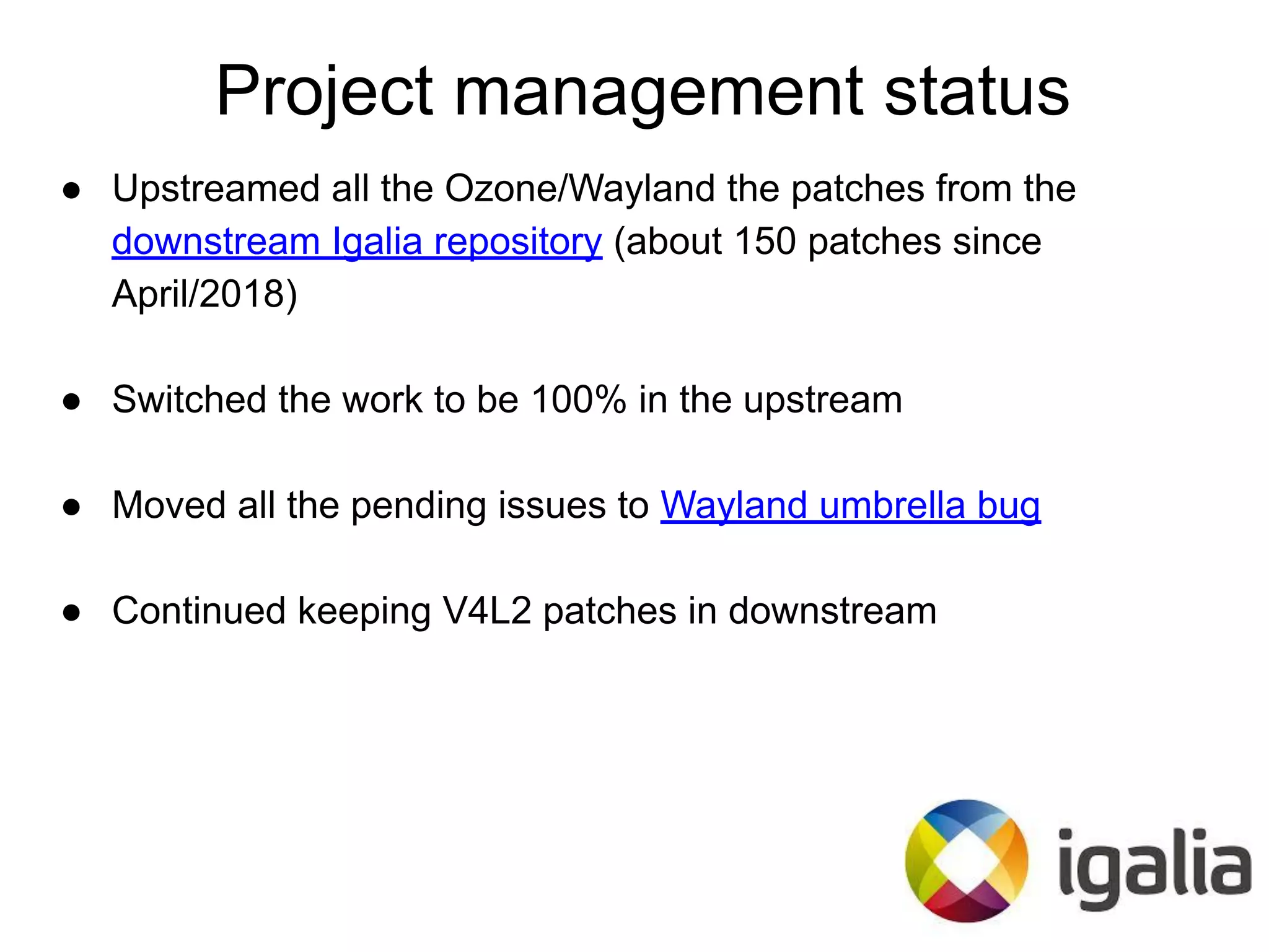 Project management status

● Upstreamed all the Ozone/Wayland the patches from the downstream Igalia repository (about 150 patches since April/2018)

● Switched the work to be 100% in the upstream

● Moved all the pending issues to Wayland umbrella bug

● Continued keeping V4L2 patches in downstream

igalia